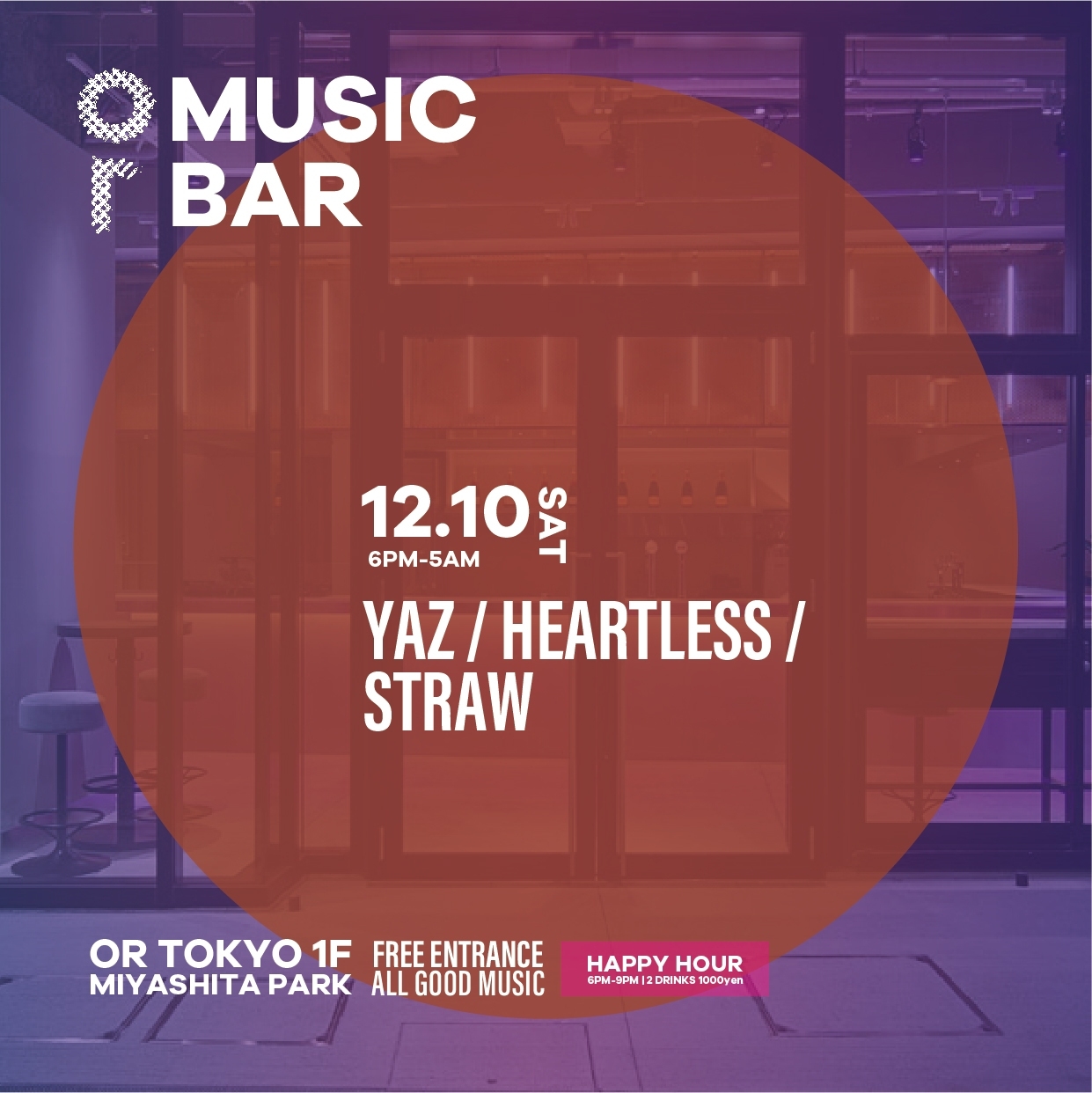 MUSIC BAR

12.10 SAT
6PM-5AM

YAZ / HEARTLESS / STRAW

OR TOKYO 1F
MIYASHITA PARK

FREE ENTRANCE
ALL GOOD MUSIC

HAPPY HOUR
6PM-9PM | 2 DRINKS 1000yen